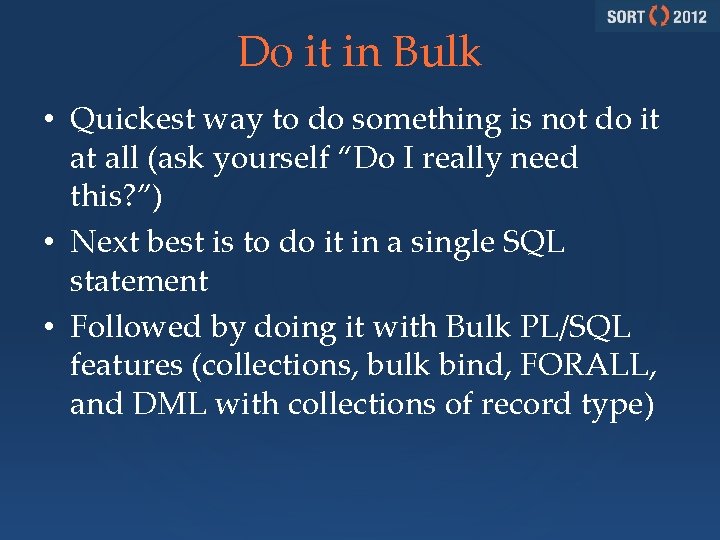 SORT ( ) 2012

Do it in Bulk

• Quickest way to do something is not do it at all (ask yourself “Do I really need this?”)
• Next best is to do it in a single SQL statement
• Followed by doing it with Bulk PL/SQL features (collections, bulk bind, FORALL, and DML with collections of record type)